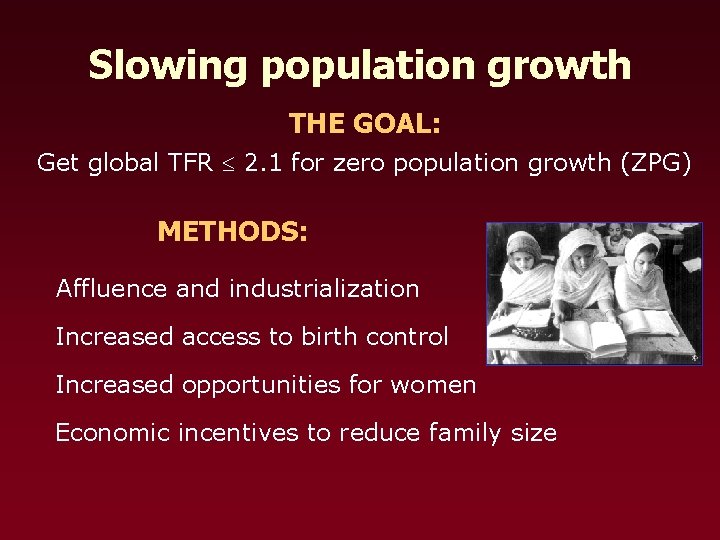 Slowing population growth

THE GOAL:

Get global TFR $\leq$ 2.1 for zero population growth (ZPG)

METHODS:

Affluence and industrialization

Increased access to birth control

Increased opportunities for women

Economic incentives to reduce family size